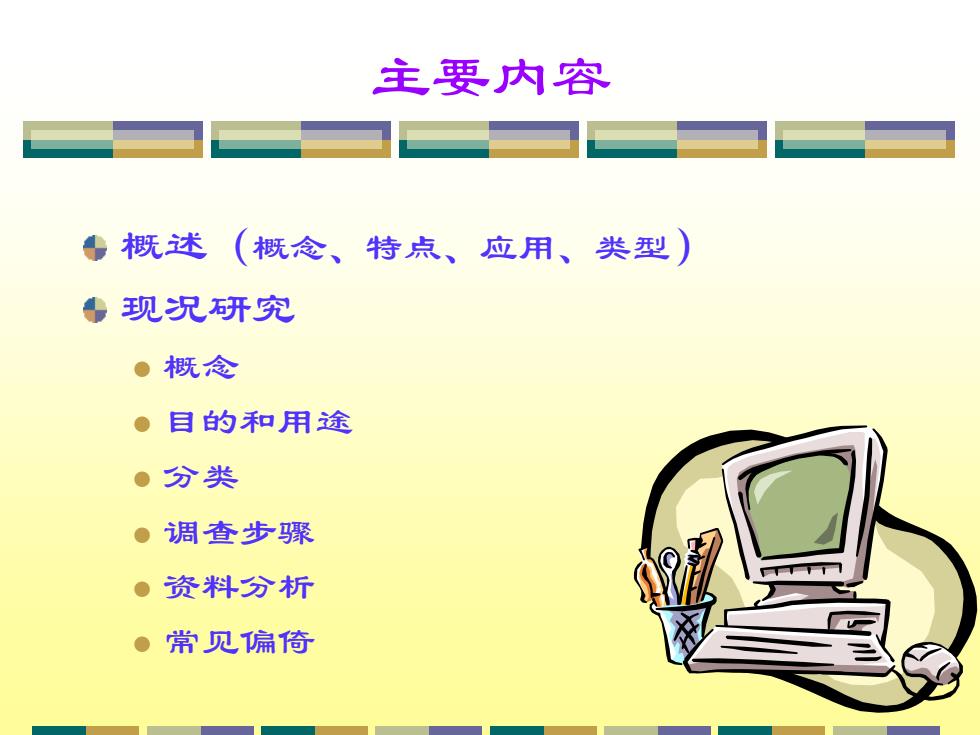 主要内容

概述（概念、特点、应用、类型）

现况研究

概念

目的和用途

分类

调查步骤

资料分析

常见偏倚